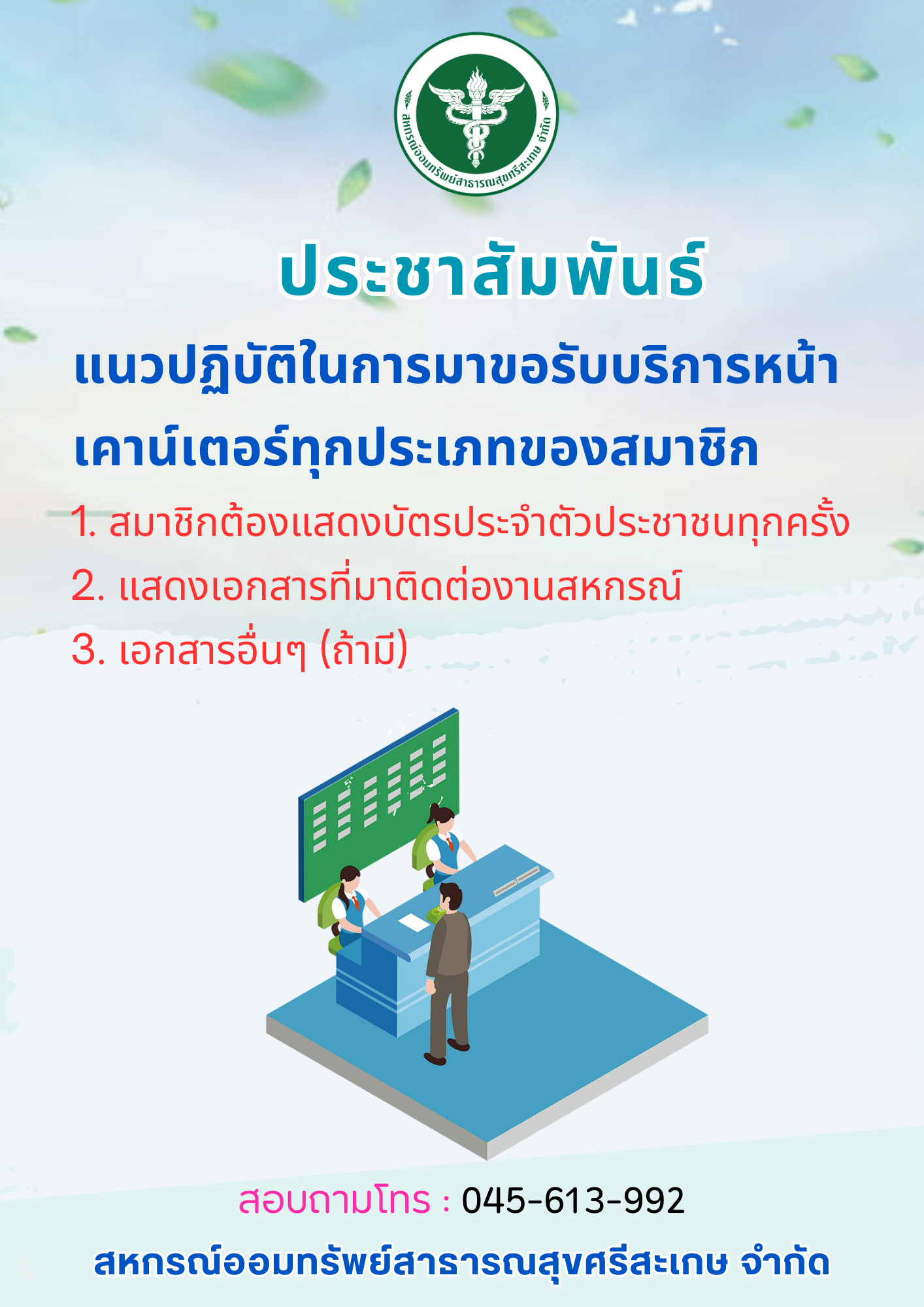 สหกรณ์ออมทรัพย์สาธารณสุขศรีสะเกษ จำกัด

ประชาสัมพันธ์

แนวปฏิบัติในการมาขอรับบริการหน้าเคาน์เตอร์ทุกประเภทของสมาชิก

1. สมาชิกต้องแสดงบัตรประจำตัวประชาชนทุกครั้ง
2. แสดงเอกสารที่มาติดต่องานสหกรณ์
3. เอกสารอื่นๆ (ถ้ามี)

สอบถามโทร : 045-613-992

สหกรณ์ออมทรัพย์สาธารณสุขศรีสะเกษ จำกัด